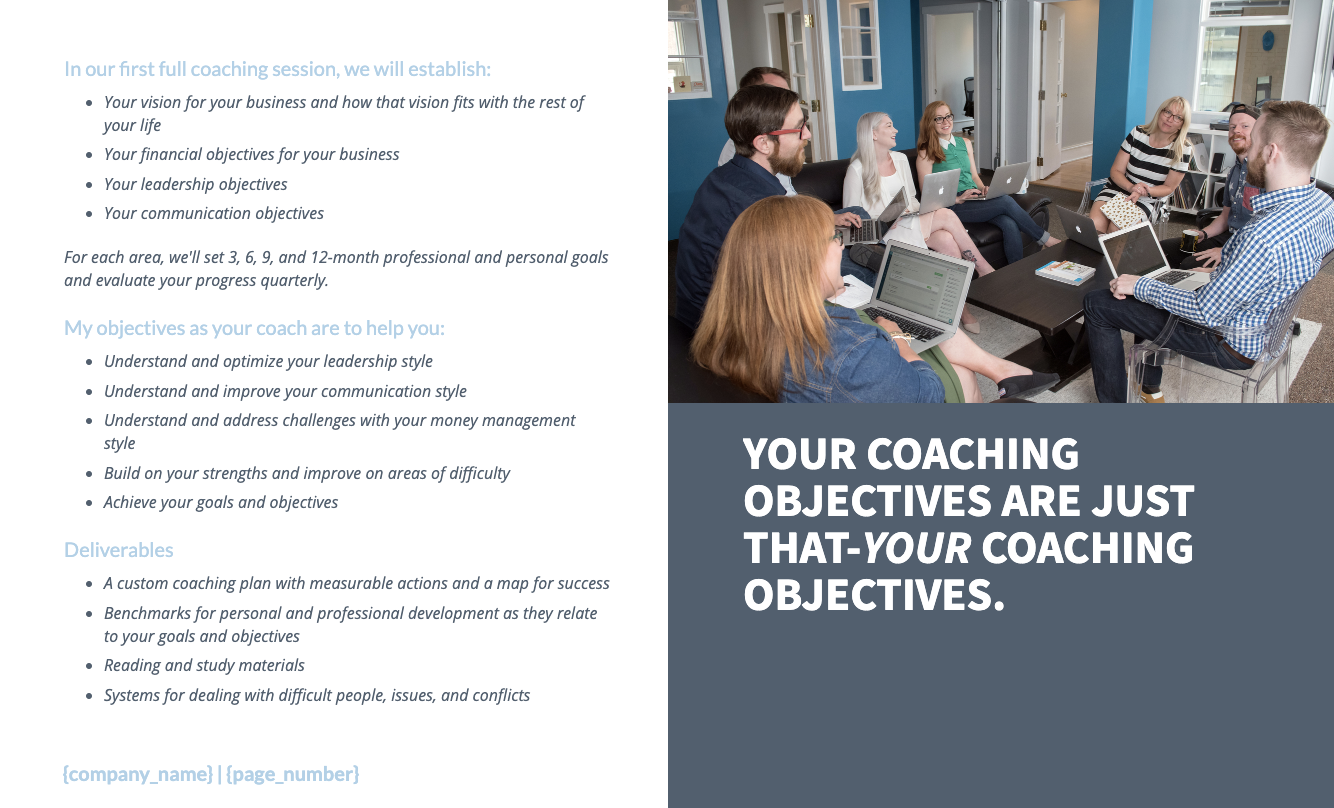 In our first full coaching session, we will establish:

- Your vision for your business and how that vision fits with the rest of your life
- Your financial objectives for your business
- Your leadership objectives
- Your communication objectives

For each area, we'll set 3, 6, 9, and 12-month professional and personal goals and evaluate your progress quarterly.

My objectives as your coach are to help you:

- Understand and optimize your leadership style
- Understand and improve your communication style
- Understand and address challenges with your money management style
- Build on your strengths and improve on areas of difficulty
- Achieve your goals and objectives

Deliverables

- A custom coaching plan with measurable actions and a map for success
- Benchmarks for personal and professional development as they relate to your goals and objectives
- Reading and study materials
- Systems for dealing with difficult people, issues, and conflicts

{company_name} | {page_number}

YOUR COACHING OBJECTIVES ARE JUST THAT-YOUR COACHING OBJECTIVES.